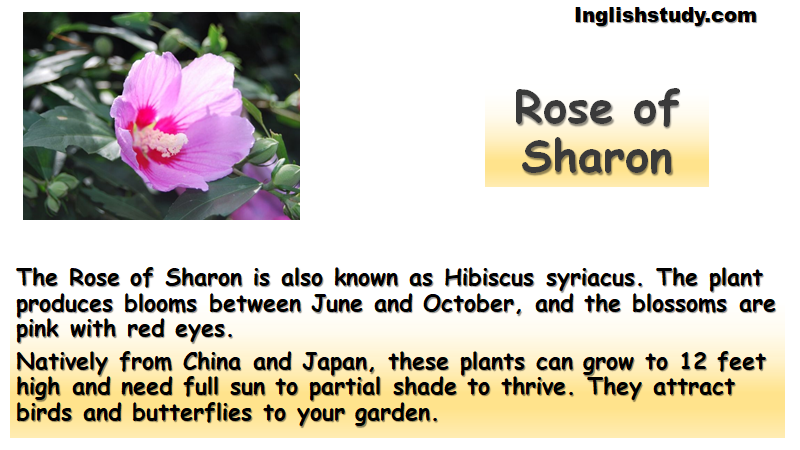 Inglishstudy.com

Rose of Sharon

The Rose of Sharon is also known as Hibiscus syriacus. The plant produces blooms between June and October, and the blossoms are pink with red eyes.

Natively from China and Japan, these plants can grow to 12 feet high and need full sun to partial shade to thrive. They attract birds and butterflies to your garden.